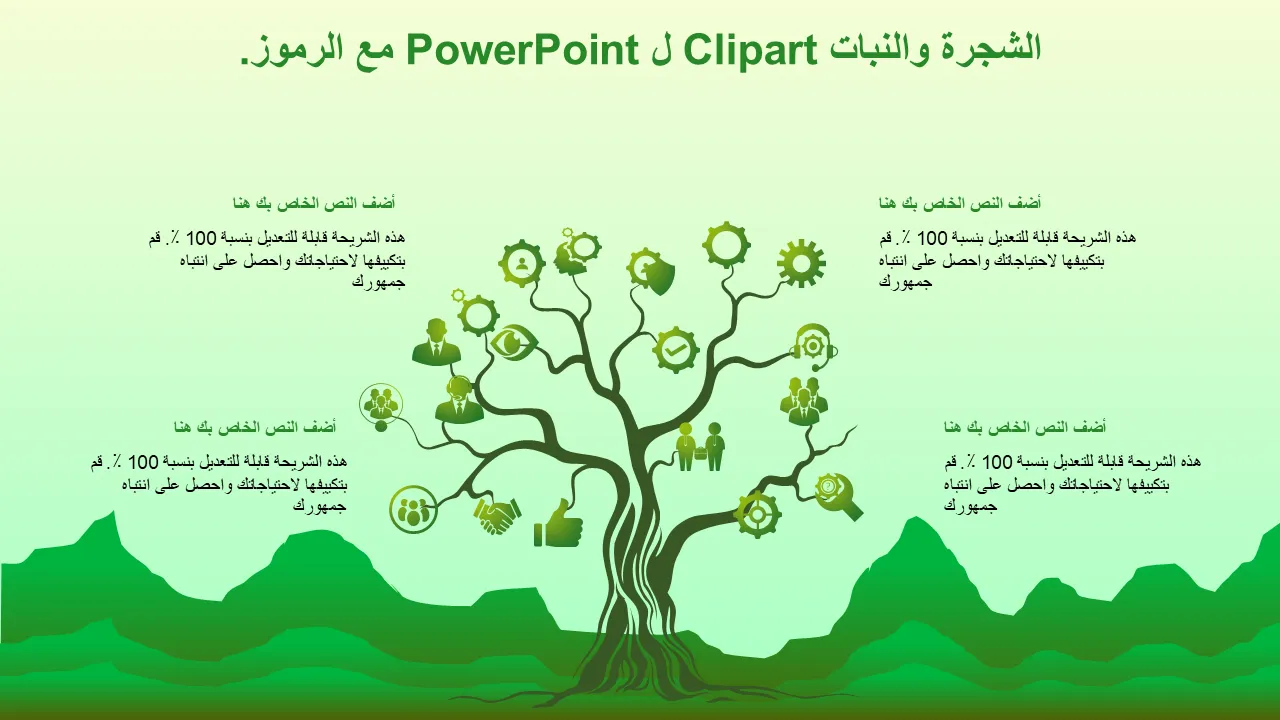 الشجرة والنبات Clipart ل PowerPoint مع الرموز.

أضف النص الخاص بك هنا

هذه الشريحة قابلة للتعديل بنسبة 100 ٪. قم بتكييفها لاحتياجاتك واحصل على انتباه جمهورك

أضف النص الخاص بك هنا

هذه الشريحة قابلة للتعديل بنسبة 100 ٪. قم بتكييفها لاحتياجاتك واحصل على انتباه جمهورك

أضف النص الخاص بك هنا

هذه الشريحة قابلة للتعديل بنسبة 100 ٪. قم بتكييفها لاحتياجاتك واحصل على انتباه جمهورك

أضف النص الخاص بك هنا

هذه الشريحة قابلة للتعديل بنسبة 100 ٪. قم بتكييفها لاحتياجاتك واحصل على انتباه جمهورك